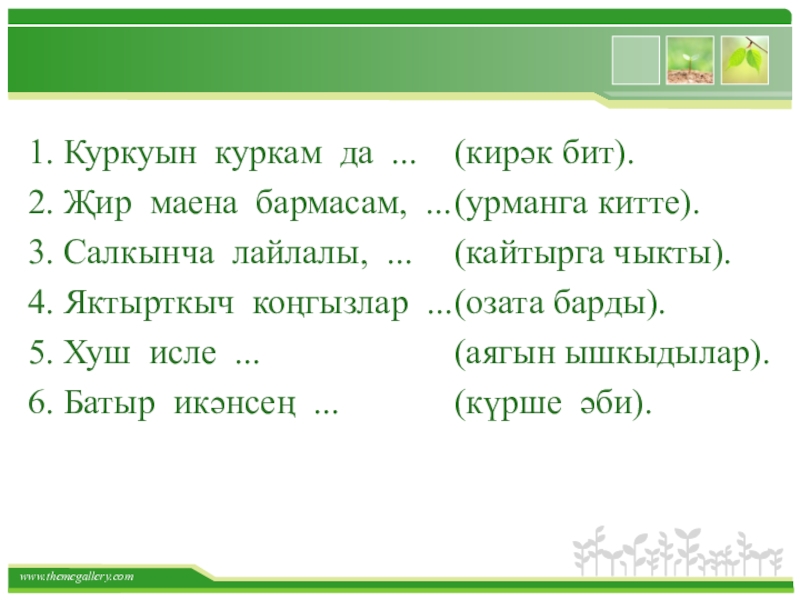 1. Куркуын куркам да ... (кирәк бит).
2. Җир маена бармасам, ...(урманга китте).
3. Салкынча лайлалы, ... (кайтырга чыкты).
4. Яктырткыч коңгызлар ...(озата барды).
5. Хуш исле ... (аягын ышкыдылар).
6. Батыр икәнсең ... (күрше әби).

www.themegallery.com